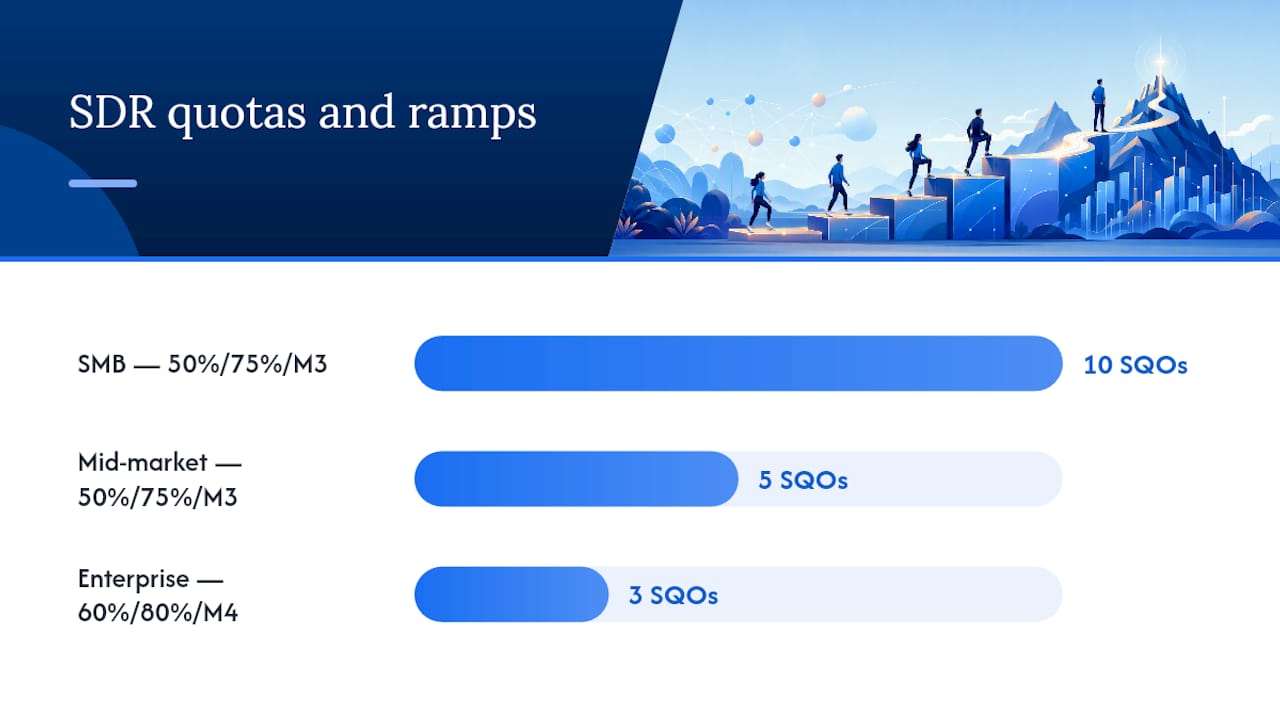 SDR quotas and ramps

SMB — 50%/75%/M3

10 SQOs

Mid-market — 50%/75%/M3

5 SQOs

Enterprise — 60%/80%/M4

3 SQOs